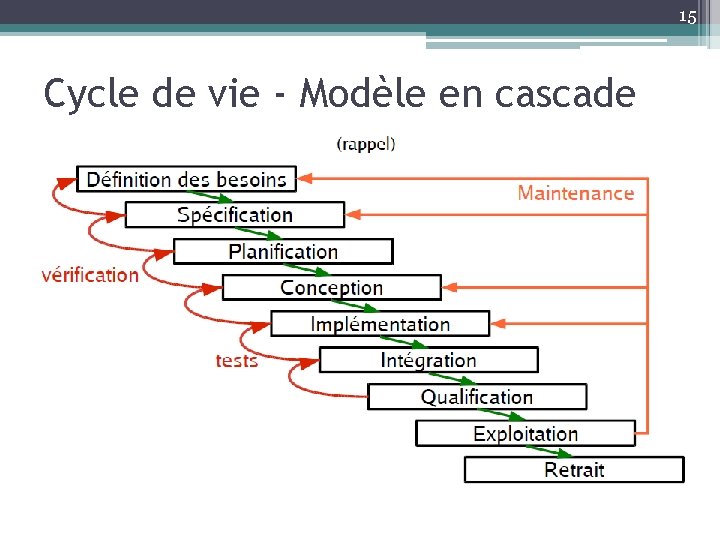 15

Cycle de vie - Modèle en cascade

(rappel)

Définition des besoins

Maintenance

Spécification

Planification

vérification

Conception

Implémentation

tests

Intégration

Qualification

Exploitation

Retrait